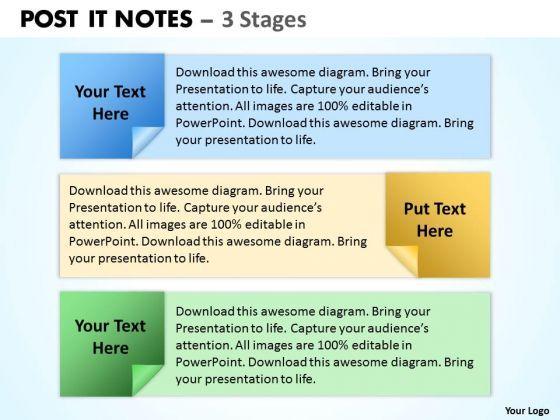 POST IT NOTES – 3 Stages

Your Text Here

Download this awesome diagram. Bring your Presentation to life. Capture your audience's attention. All images are 100% editable in PowerPoint. Download this awesome diagram. Bring your presentation to life.

Download this awesome diagram. Bring your Presentation to life. Capture your audience's attention. All images are 100% editable in PowerPoint. Download this awesome diagram. Bring your presentation to life.

Put Text Here

Your Text Here

Download this awesome diagram. Bring your Presentation to life. Capture your audience's attention. All images are 100% editable in PowerPoint. Download this awesome diagram. Bring your presentation to life.

Your Logo